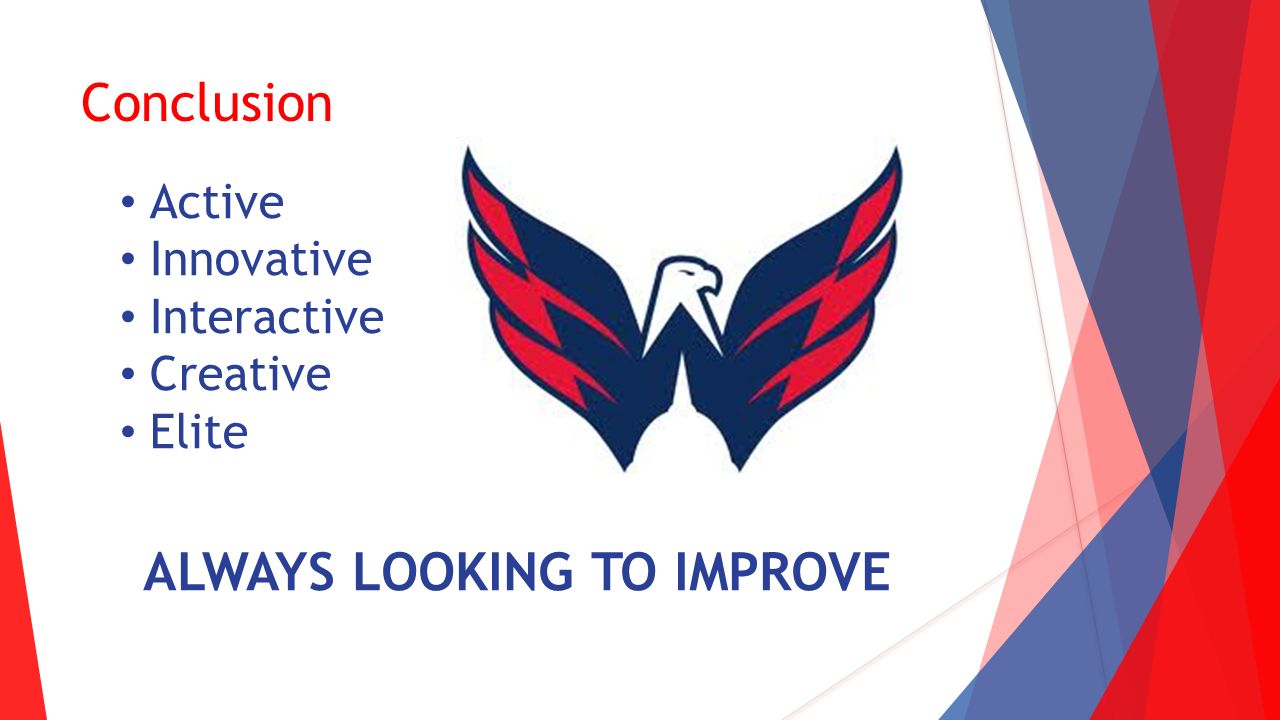 Conclusion

• Active
• Innovative
• Interactive
• Creative
• Elite

ALWAYS LOOKING TO IMPROVE